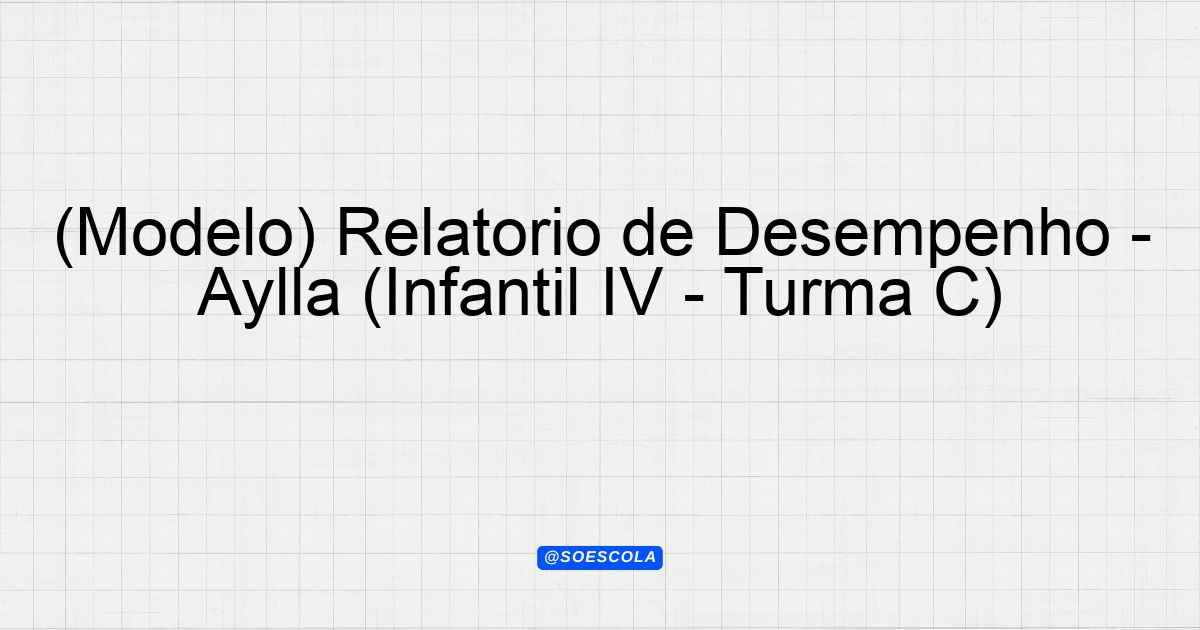 (Modelo) Relatorio de Desempenho - Aylla (Infantil IV - Turma C)

@SOESCOLA